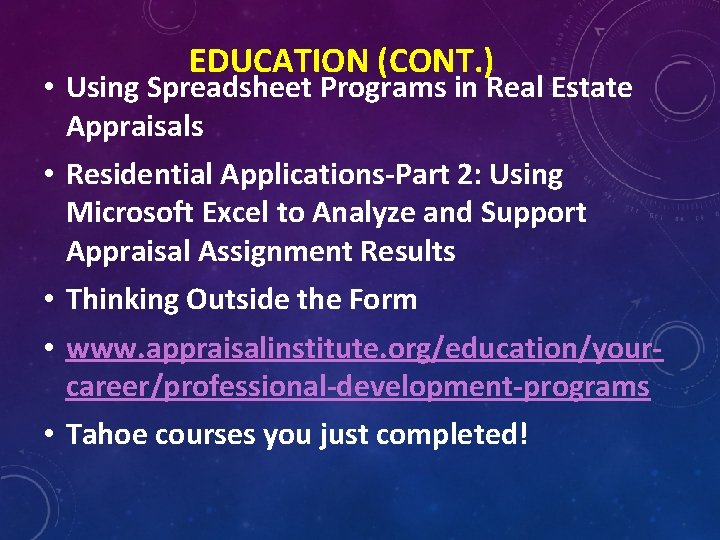 EDUCATION (CONT.)

• Using Spreadsheet Programs in Real Estate Appraisals

• Residential Applications-Part 2: Using Microsoft Excel to Analyze and Support Appraisal Assignment Results

• Thinking Outside the Form

• www.appraisalinstitute.org/education/your-career/professional-development-programs

• Tahoe courses you just completed!